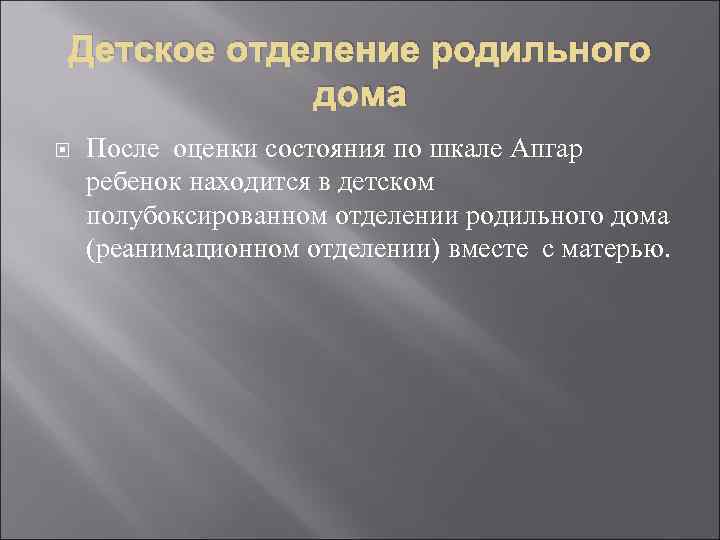 Детское отделение родильного дома

После оценки состояния по шкале Апгар ребенок находится в детском полубоксированном отделении родильного дома (реанимационном отделении) вместе с матерью.